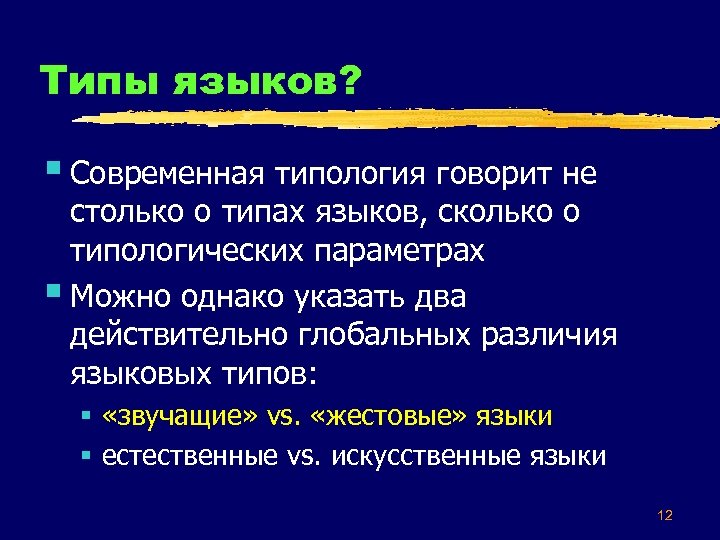 Типы языков?

Современная типология говорит не столько о типах языков, сколько о типологических параметрах

Можно однако указать два действительно глобальных различия языковых типов:

«звучащие» vs. «жестовые» языки

естественные vs. искусственные языки

12